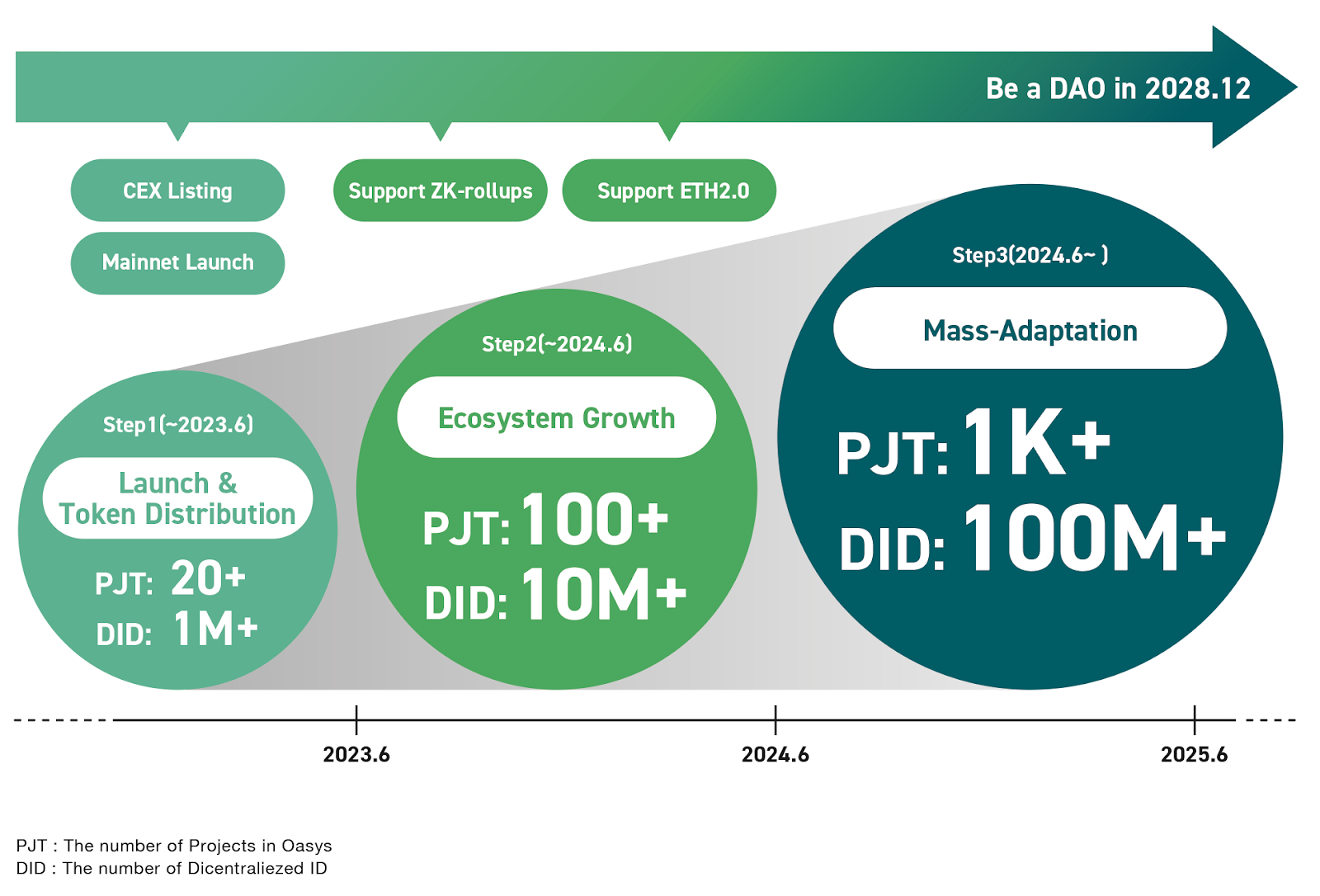 Be a DAO in 2028.12

CEX Listing

Mainnet Launch

Support ZK-rollups

Support ETH2.0

Step1(~2023.6)

Launch & Token Distribution

PJT: 20+

DID: 1M+

Step2(~2024.6)

Ecosystem Growth

PJT: 100+

DID: 10M+

Step3(2024.6~ )

Mass-Adaptation

PJT: 1K+

DID: 100M+

2023.6

2024.6

2025.6

PJT : The number of Projects in Oasys
DID : The number of Dicentraliezed ID